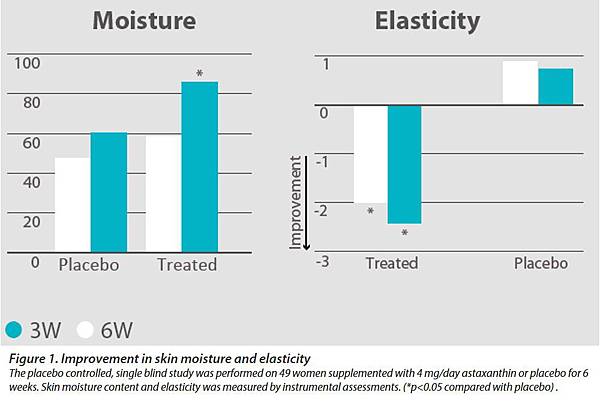 Moisture

100
80
60
40
20
0

*

Placebo Treated

Elasticity

1
0
-1
-2
-3

Improvement

*
*

Treated Placebo

3W 6W

Figure 1. Improvement in skin moisture and elasticity
The placebo controlled, single blind study was performed on 49 women supplemented with 4 mg/day astaxanthin or placebo for 6 weeks. Skin moisture content and elasticity was measured by instrumental assessments. (*p<0.05 compared with placebo) .